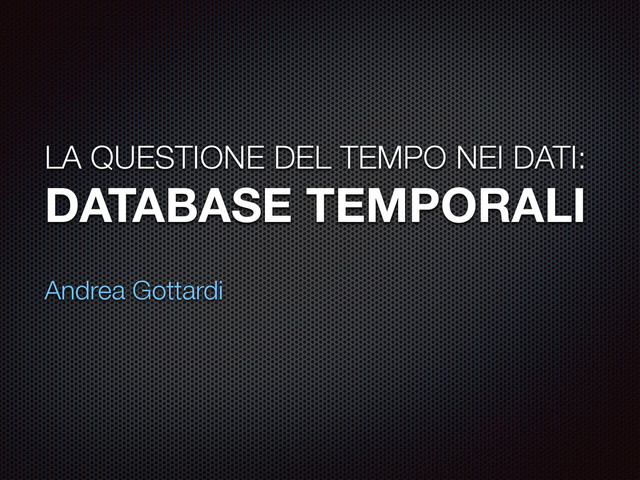 LA QUESTIONE DEL TEMPO NEI DATI:
DATABASE TEMPORALI

Andrea Gottardi